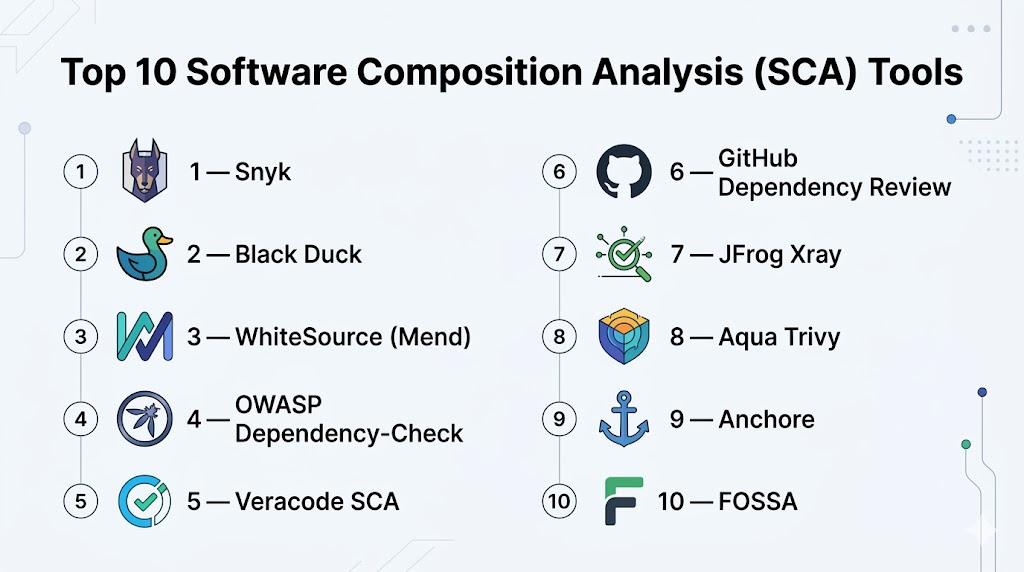 Top 10 Software Composition Analysis (SCA) Tools

1 1 — Snyk

2 2 — Black Duck

3 3 — WhiteSource (Mend)

4 4 — OWASP Dependency-Check

5 5 — Veracode SCA

6 6 — GitHub Dependency Review

7 7 — JFrog Xray

8 8 — Aqua Trivy

9 9 — Anchore

10 10 — FOSSA